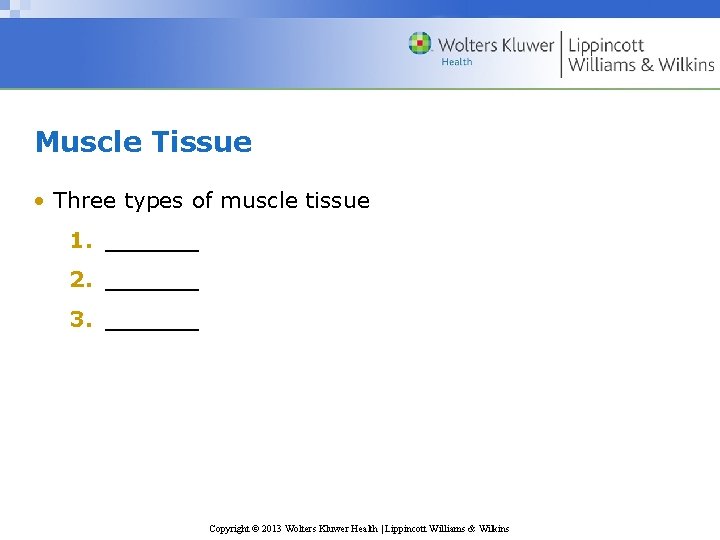 Wolters Kluwer Health | Lippincott Williams & Wilkins

Muscle Tissue

• Three types of muscle tissue

1. _______
2. _______
3. _______

Copyright © 2013 Wolters Kluwer Health | Lippincott Williams & Wilkins